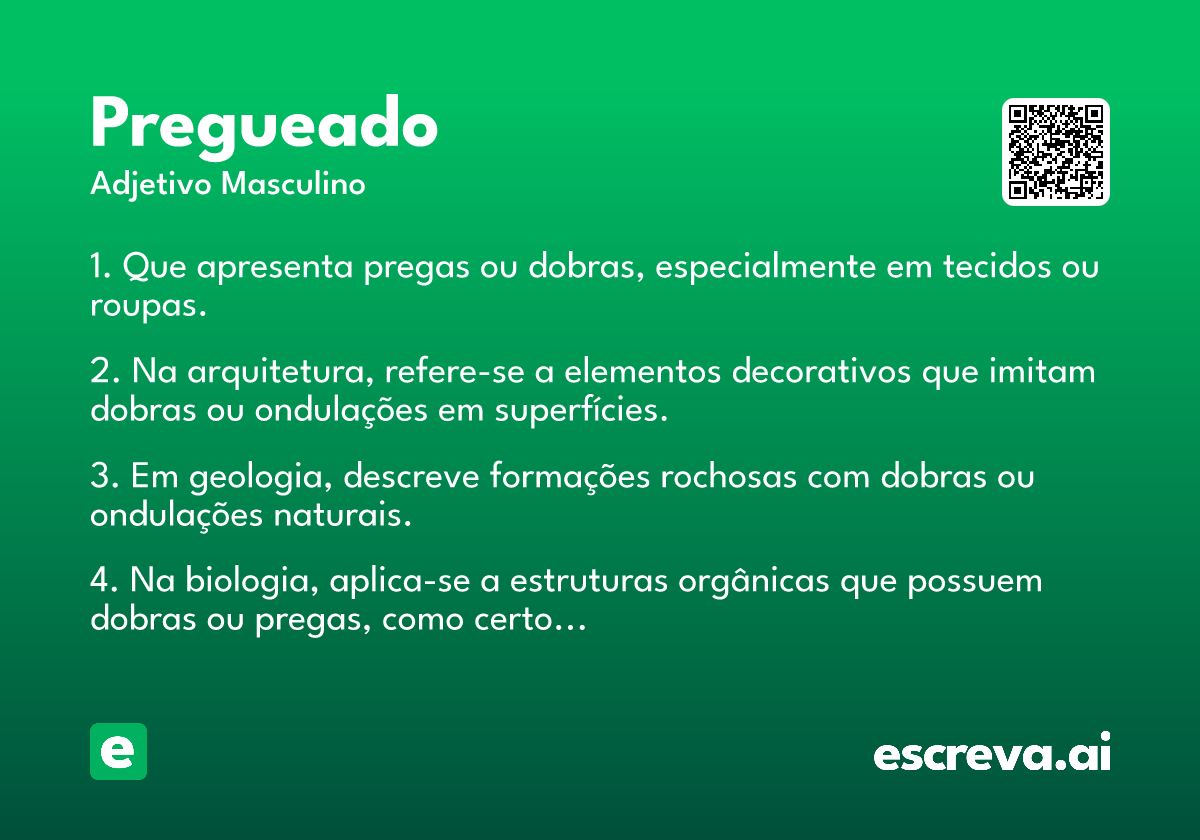 Pregueado
Adjetivo Masculino

1. Que apresenta pregas ou dobras, especialmente em tecidos ou roupas.

2. Na arquitetura, refere-se a elementos decorativos que imitam dobras ou ondulações em superfícies.

3. Em geologia, descreve formações rochosas com dobras ou ondulações naturais.

4. Na biologia, aplica-se a estruturas orgânicas que possuem dobras ou pregas, como certo…

e

escreva.ai